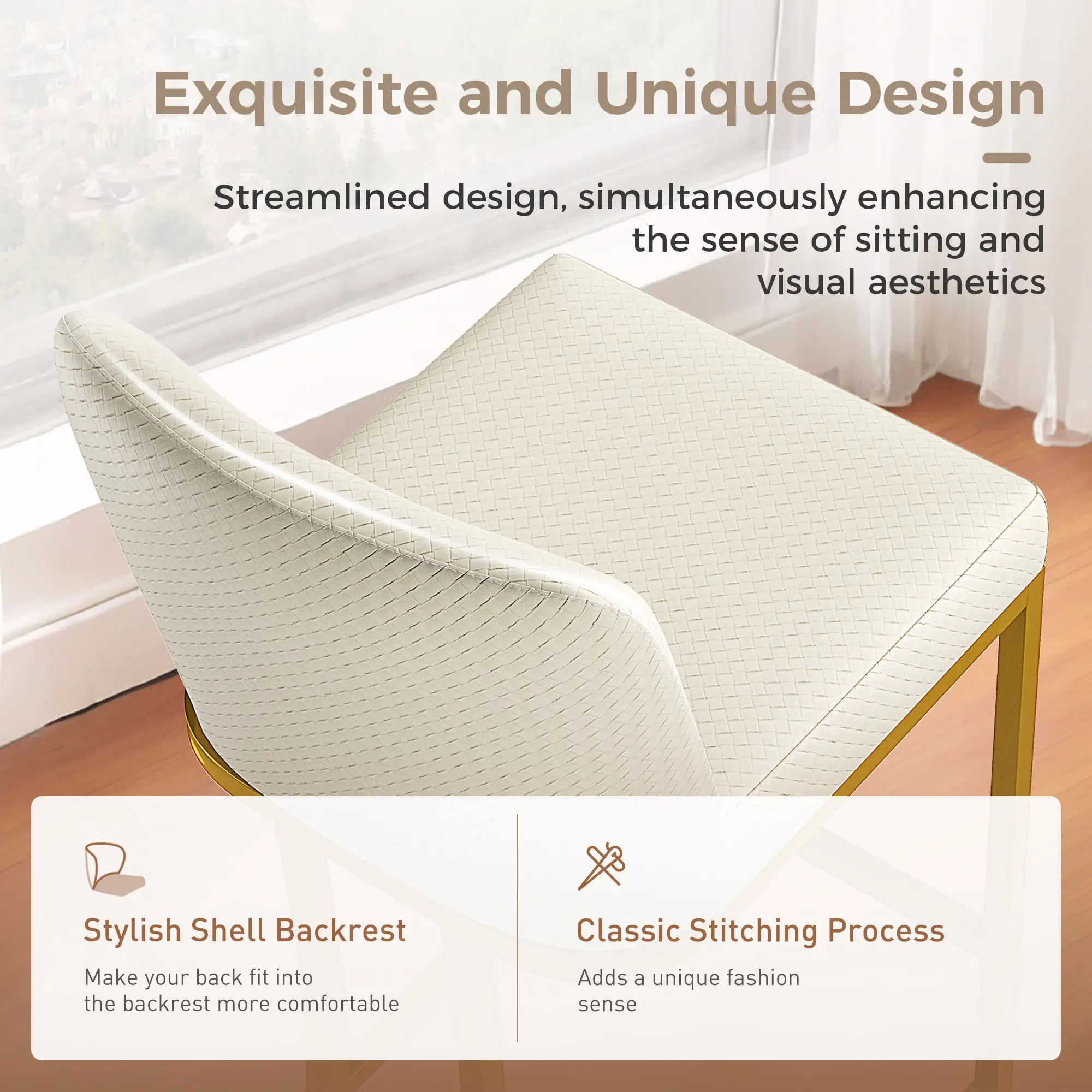 Exquisite and Unique Design

Streamlined design, simultaneously enhancing the sense of sitting and visual aesthetics

Stylish Shell Backrest

Make your back fit into the backrest more comfortable

Classic Stitching Process

Adds a unique fashion sense